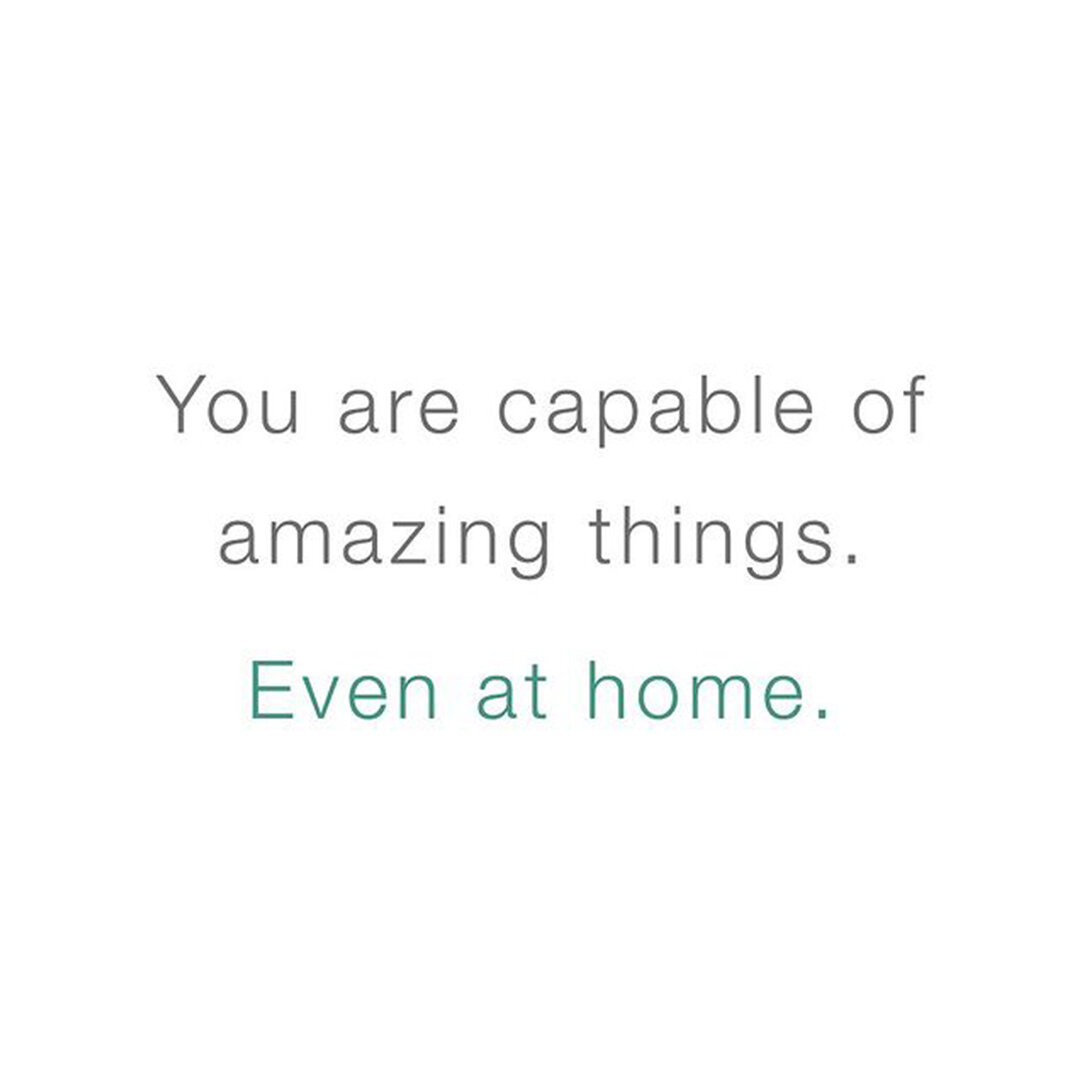 You are capable of amazing things.

Even at home.